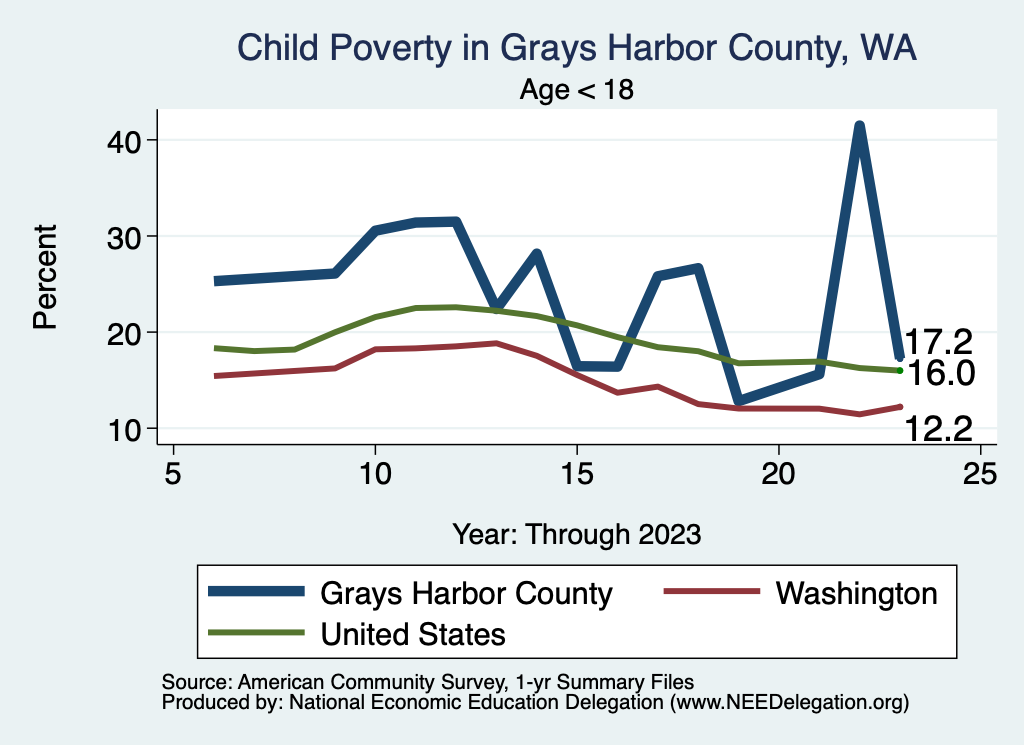 Child Poverty in Grays Harbor County, WA

Age < 18

Percent

40
30
20
10

17.2
16.0
12.2

5
10
15
20
25

Year: Through 2023

Grays Harbor County
Washington
United States

Source: American Community Survey, 1-yr Summary Files
Produced by: National Economic Education Delegation (www.NEEDelegation.org)